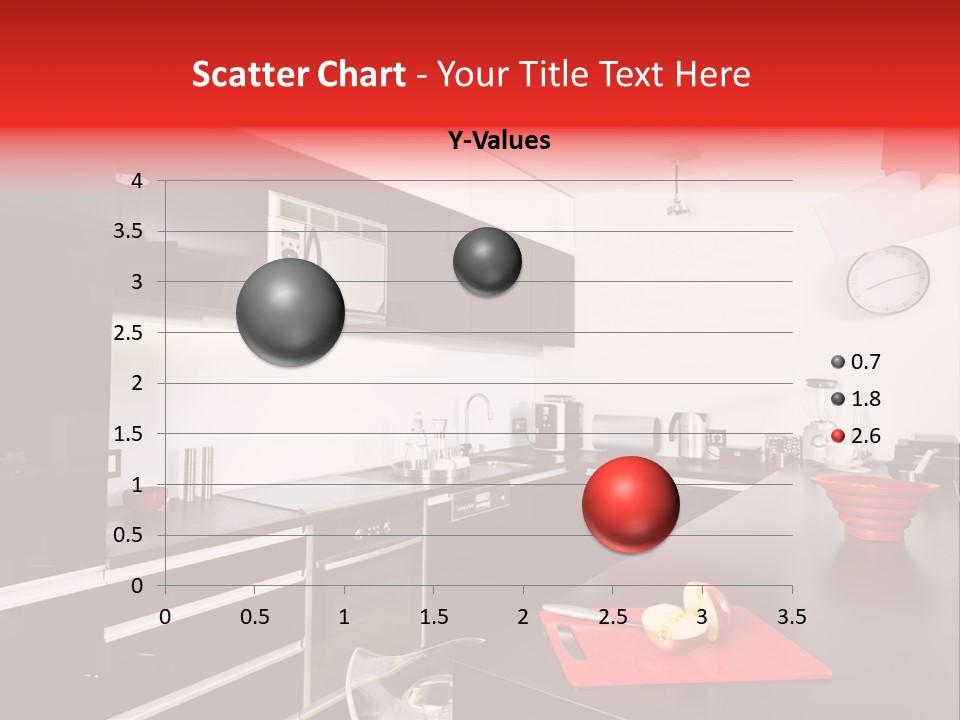 Scatter Chart - Your Title Text Here

Y-Values

4
3.5
3
2.5
2
1.5
1
0.5
0

0 0.5 1 1.5 2 2.5 3 3.5

0.7
1.8
2.6